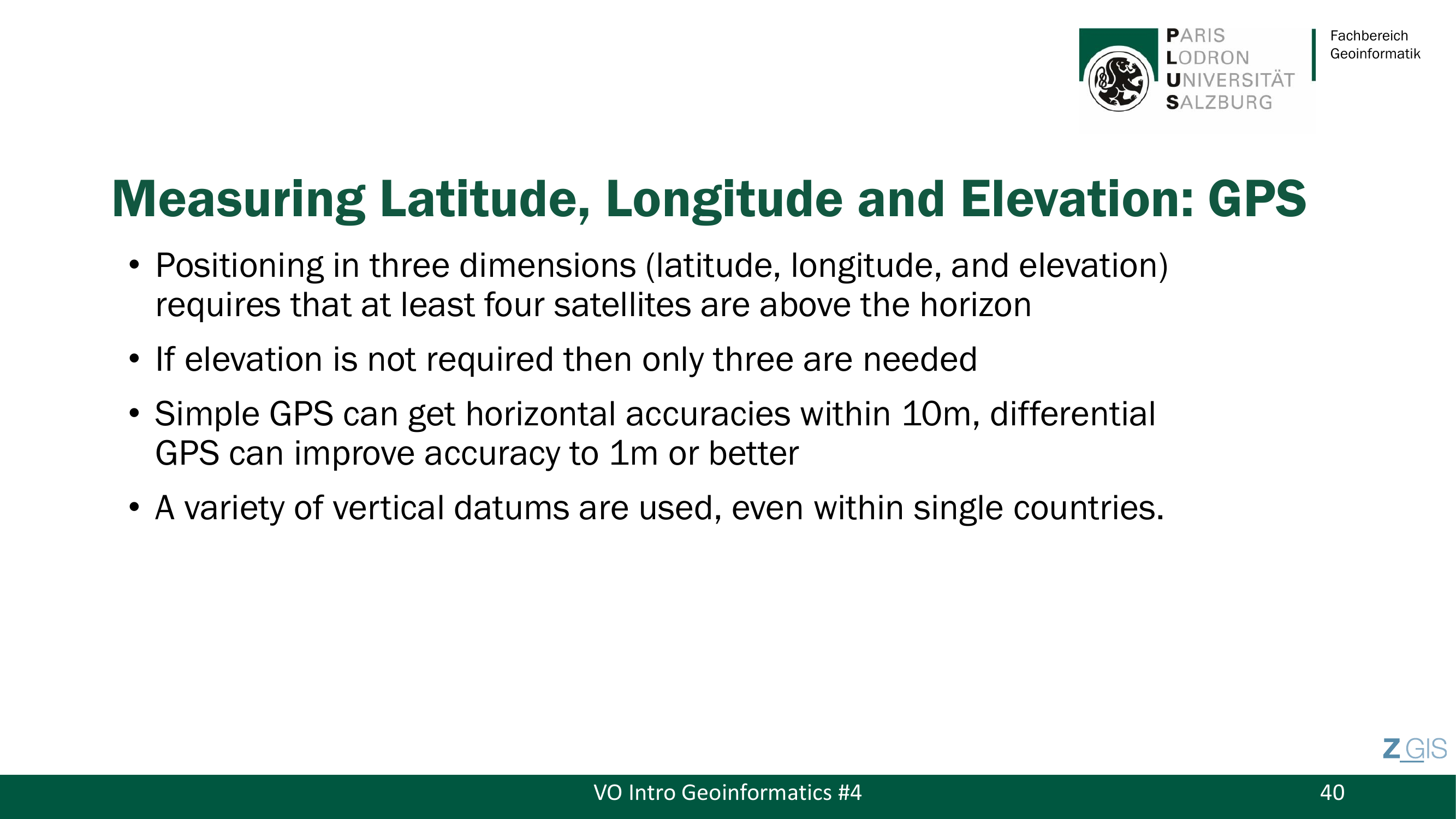 PARIS
LODRON
UNIVERSITÄT
SALZBURG

Fachbereich
Geoinformatik

Measuring Latitude, Longitude and Elevation: GPS

• Positioning in three dimensions (latitude, longitude, and elevation) requires that at least four satellites are above the horizon
• If elevation is not required then only three are needed
• Simple GPS can get horizontal accuracies within 10m, differential GPS can improve accuracy to 1m or better
• A variety of vertical datums are used, even within single countries.

Z_GIS

VO Intro Geoinformatics #4

40